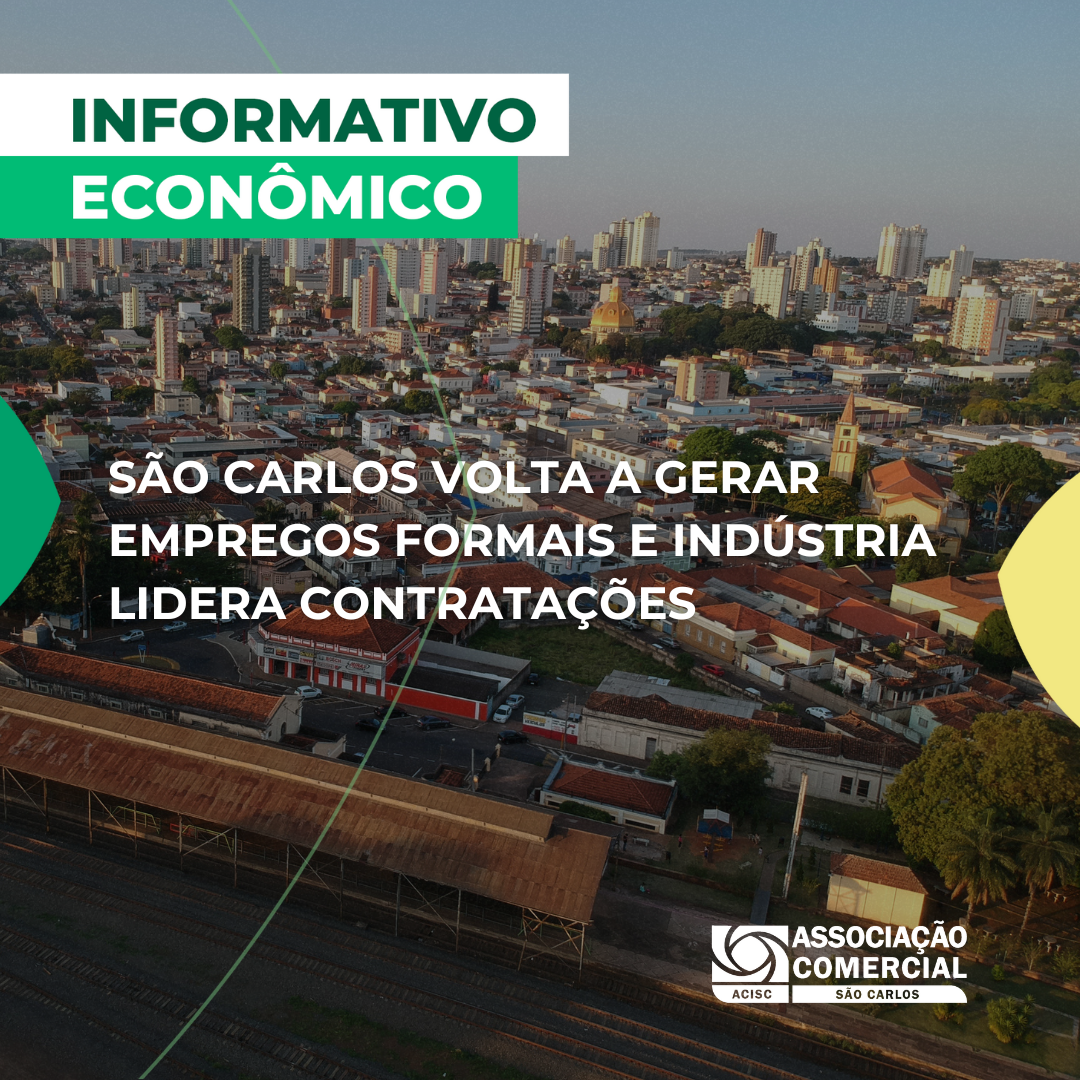 INFORMATIVO
ECONÔMICO

SÃO CARLOS VOLTA A GERAR EMPREGOS FORMAIS E INDÚSTRIA LIDERA CONTRATAÇÕES

ACISC
ASSOCIAÇÃO
COMERCIAL
SÃO CARLOS